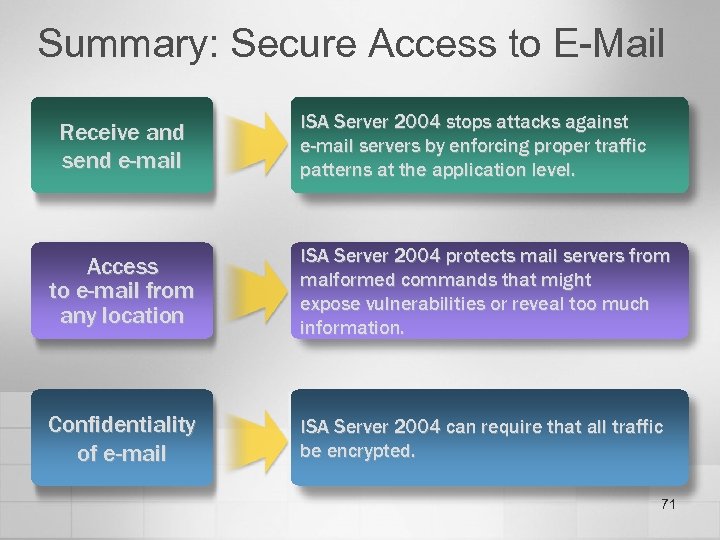 Summary: Secure Access to E-Mail

Receive and send e-mail

ISA Server 2004 stops attacks against e-mail servers by enforcing proper traffic patterns at the application level.

Access to e-mail from any location

ISA Server 2004 protects mail servers from malformed commands that might expose vulnerabilities or reveal too much information.

Confidentiality of e-mail

ISA Server 2004 can require that all traffic be encrypted.

71